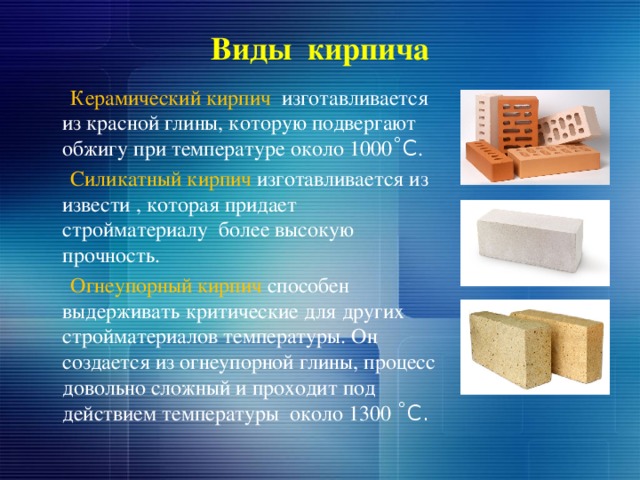 Виды кирпича

Керамический кирпич изготавливается из красной глины, которую подвергают обжигу при температуре около 1000˚С.

Силикатный кирпич изготавливается из извести , которая придает стройматериалу более высокую прочность.

Огнеупорный кирпич способен выдерживать критические для других стройматериалов температуры. Он создается из огнеупорной глины, процесс довольно сложный и проходит под действием температуры около 1300 ˚С.